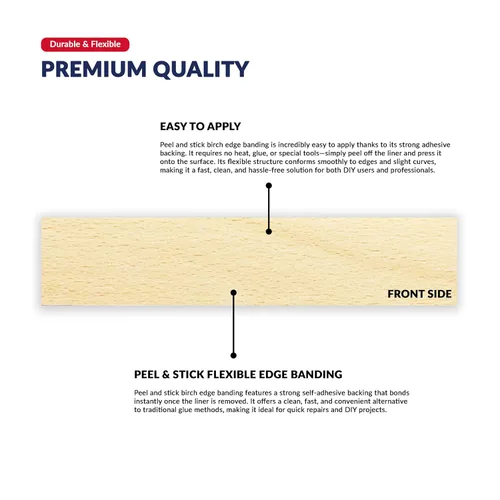 Durable & Flexible

PREMIUM QUALITY

EASY TO APPLY

Peel and stick birch edge banding is incredibly easy to apply thanks to its strong adhesive backing. It requires no heat, glue, or special tools—simply peel off the liner and press it onto the surface. Its flexible structure conforms smoothly to edges and slight curves, making it a fast, clean, and hassle-free solution for both DIY users and professionals.

FRONT SIDE

PEEL & STICK FLEXIBLE EDGE BANDING

Peel and stick birch edge banding features a strong self-adhesive backing that bonds instantly once the liner is removed. It offers a clean, fast, and convenient alternative to traditional glue methods, making it ideal for quick repairs and DIY projects.